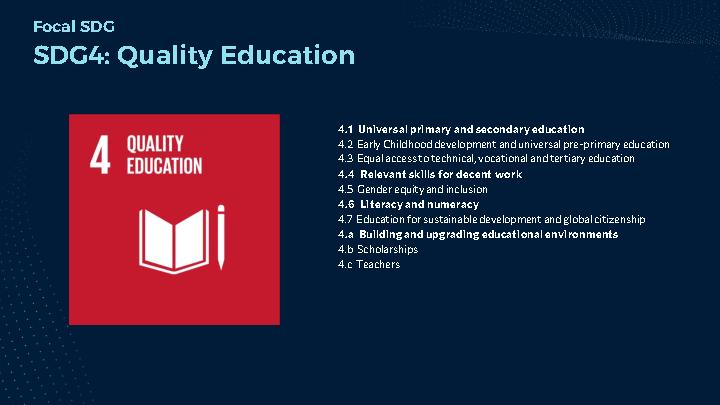 Focal SDG
SDG4: Quality Education

4 QUALITY EDUCATION

4.1 Universal primary and secondary education
4.2 Early Childhood development and universal pre-primary education
4.3 Equal access to technical, vocational and tertiary education
4.4 Relevant skills for decent work
4.5 Gender equity and inclusion
4.6 Literacy and numeracy
4.7 Education for sustainable development and global citizenship
4.a Building and upgrading educational environments
4.b Scholarships
4.c Teachers